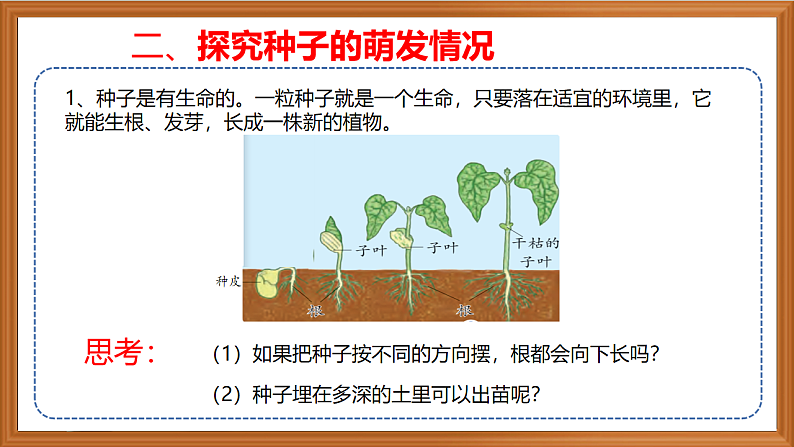 二、探究种子的萌发情况

1、种子是有生命的。一粒种子就是一个生命，只要落在适宜的环境里，它就能生根、发芽，长成一株新的植物。

种皮

子叶

子叶

干枯的子叶

根

根

思考：

（1）如果把种子按不同的方向摆，根都会向下长吗？

（2）种子埋在多深的土里可以出苗呢？